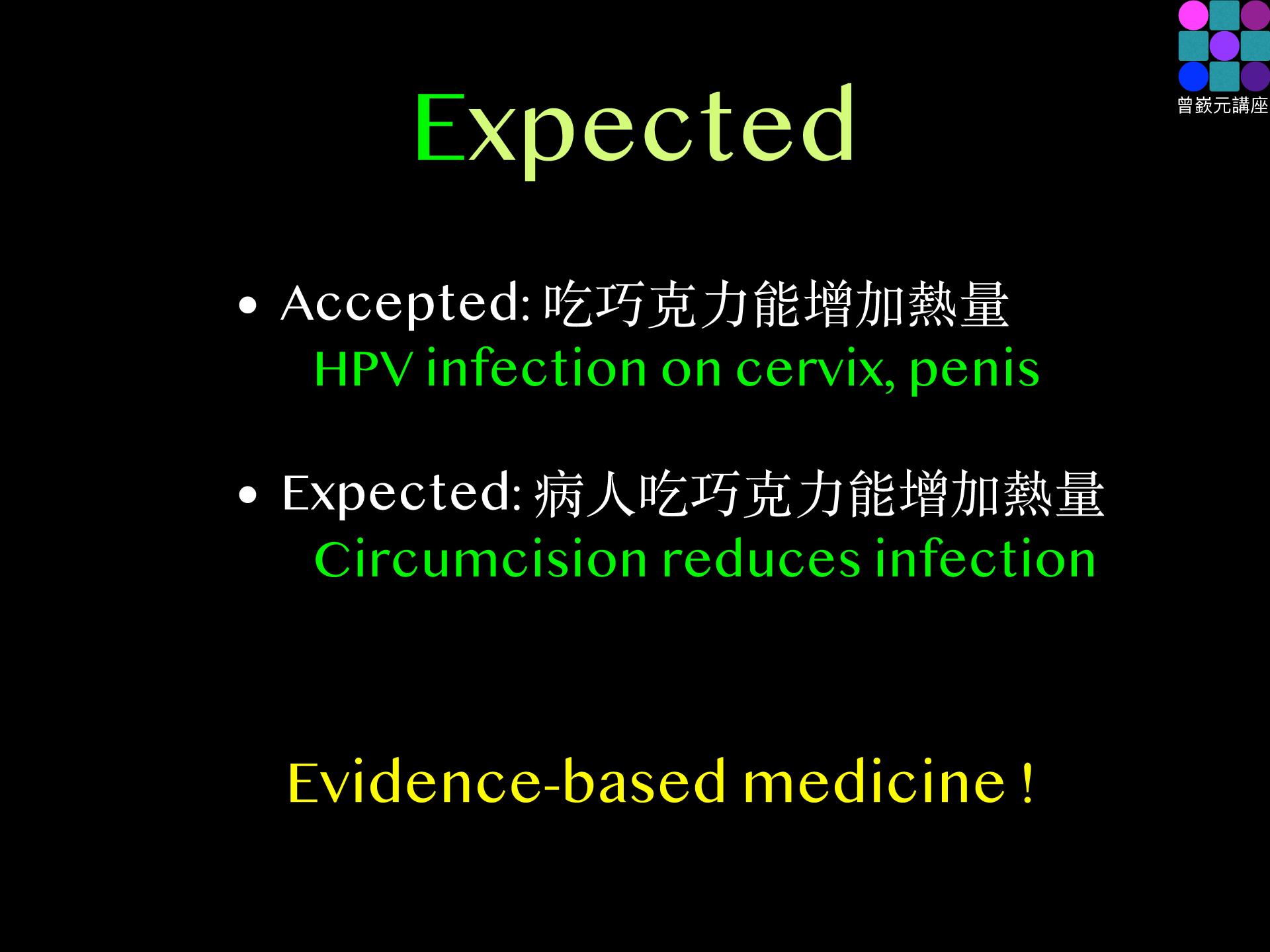 曾嶔元講座

Expected

• Accepted: 吃巧克力能增加熱量
HPV infection on cervix, penis

• Expected: 病人吃巧克力能增加熱量
Circumcision reduces infection

Evidence-based medicine !